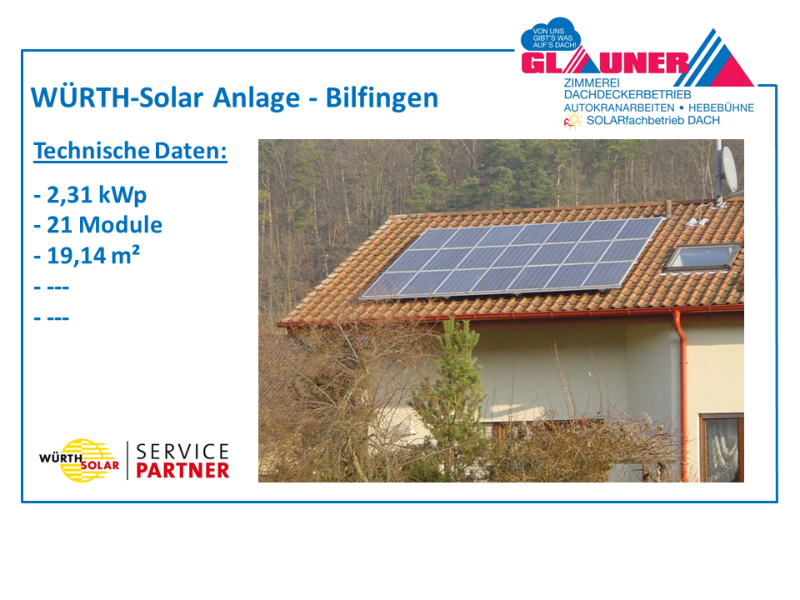 VON UNS GIBT'S WAS AUF'S DACH!

GLAUNER

ZIMMEREI
DACHDECKERBETRIEB
AUTOKRANARBEITEN • HEBEBÜHNE
SOLARfachbetrieb DACH

WÜRTH-Solar Anlage - Bilfingen

Technische Daten:

- 2,31 kWp
- 21 Module
- 19,14 m²
- ---
- ---

WÜRTH SOLAR | SERVICE PARTNER